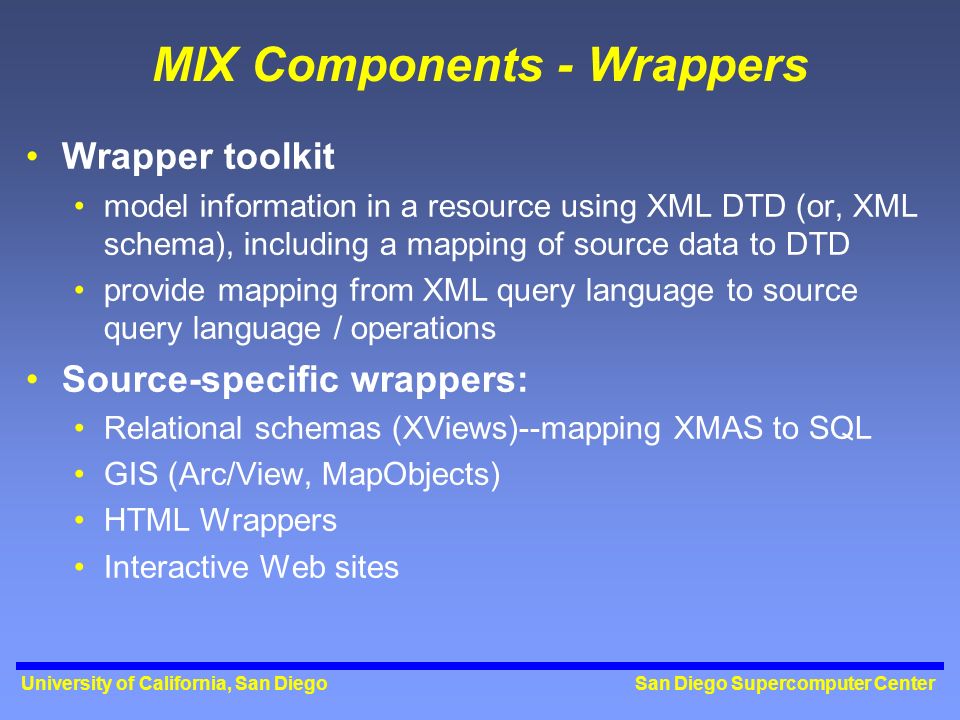 MIX Components - Wrappers

• Wrapper toolkit
  • model information in a resource using XML DTD (or, XML schema), including a mapping of source data to DTD
  • provide mapping from XML query language to source query language / operations
• Source-specific wrappers:
  • Relational schemas (XViews)--mapping XMAS to SQL
  • GIS (Arc/View, MapObjects)
  • HTML Wrappers
  • Interactive Web sites

University of California, San Diego
San Diego Supercomputer Center